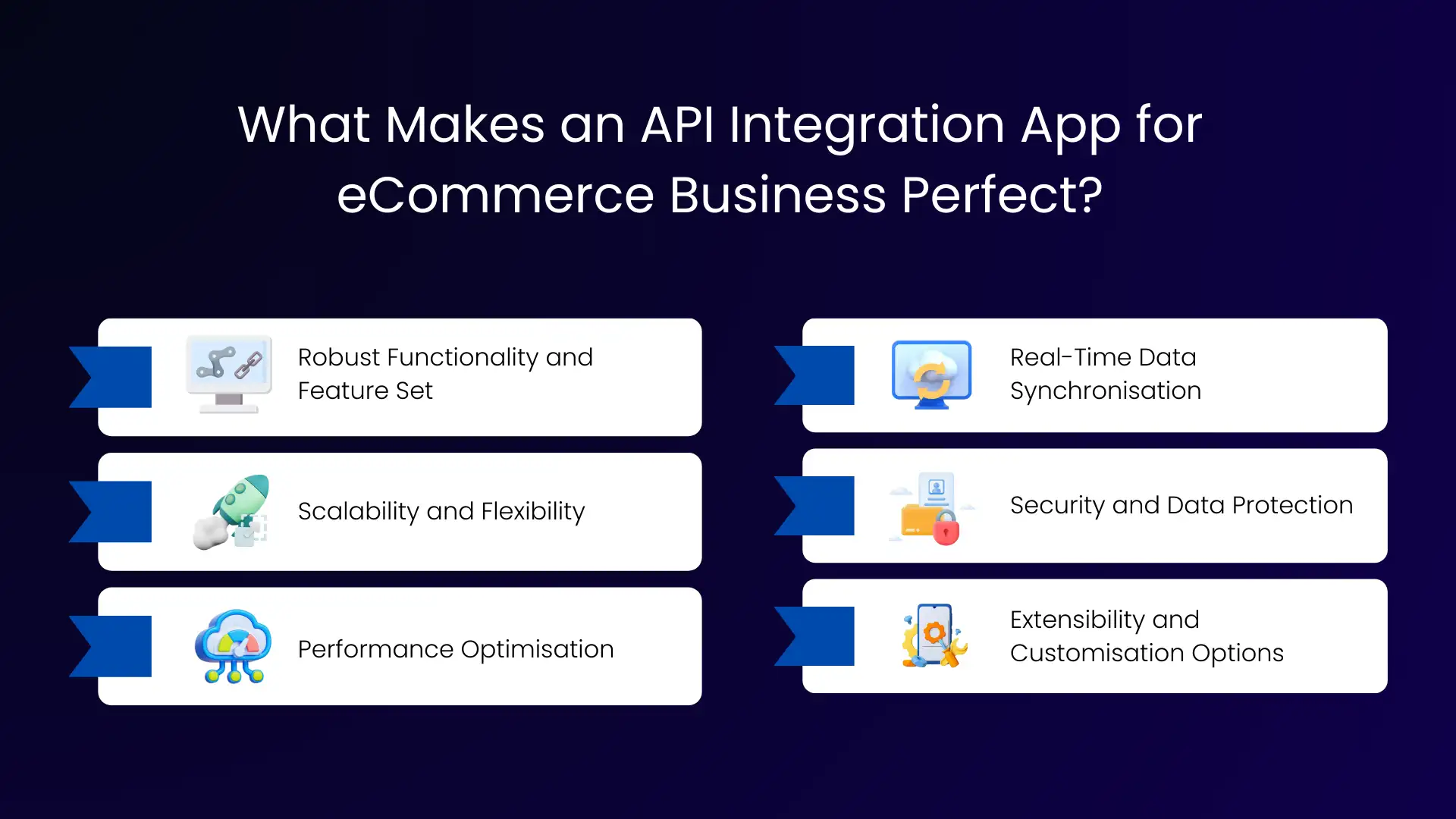 What Makes an API Integration App for eCommerce Business Perfect?

Robust Functionality and Feature Set

Scalability and Flexibility

Performance Optimisation

Real-Time Data Synchronisation

Security and Data Protection

Extensibility and Customisation Options